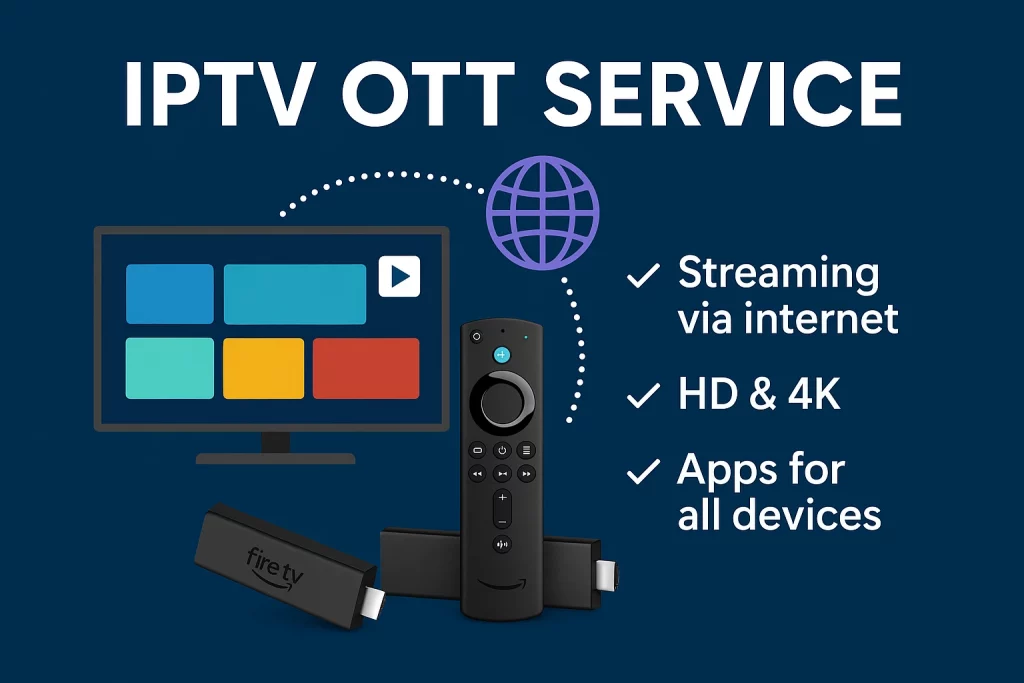 IPTV OTT SERVICE

✓ Streaming via internet

✓ HD & 4K

✓ Apps for all devices

fire tv